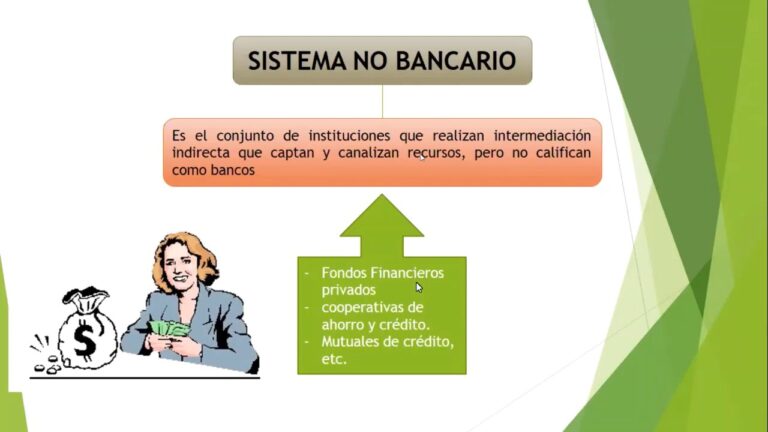 SISTEMA NO BANCARIO

Es el conjunto de instituciones que realizan intermediación indirecta que captan y canalizan recursos, pero no califican como bancos

- Fondos Financieros privados
- cooperativas de ahorro y crédito.
- Mutuales de crédito, etc.

$